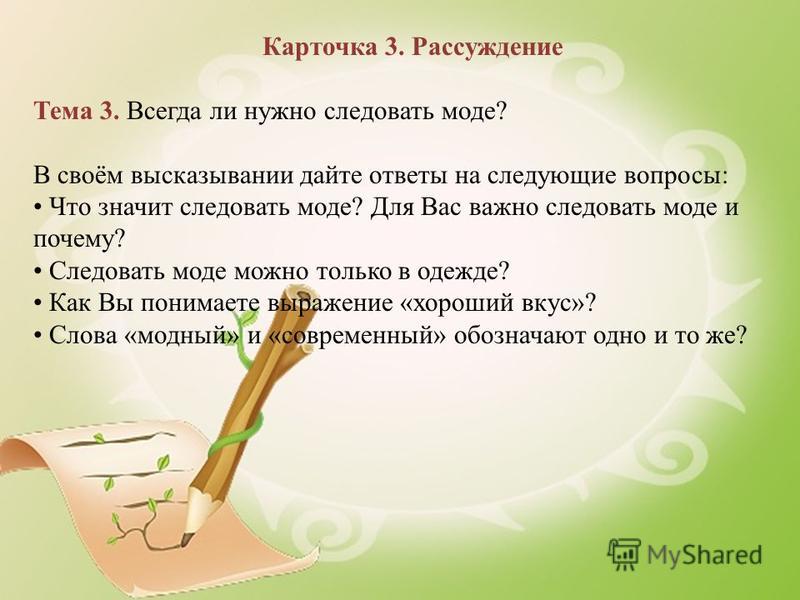 Карточка 3. Рассуждение

Тема 3. Всегда ли нужно следовать моде?

В своём высказывании дайте ответы на следующие вопросы:
• Что значит следовать моде? Для Вас важно следовать моде и почему?
• Следовать моде можно только в одежде?
• Как Вы понимаете выражение «хороший вкус»?
• Слова «модный» и «современный» обозначают одно и то же?

MyShared